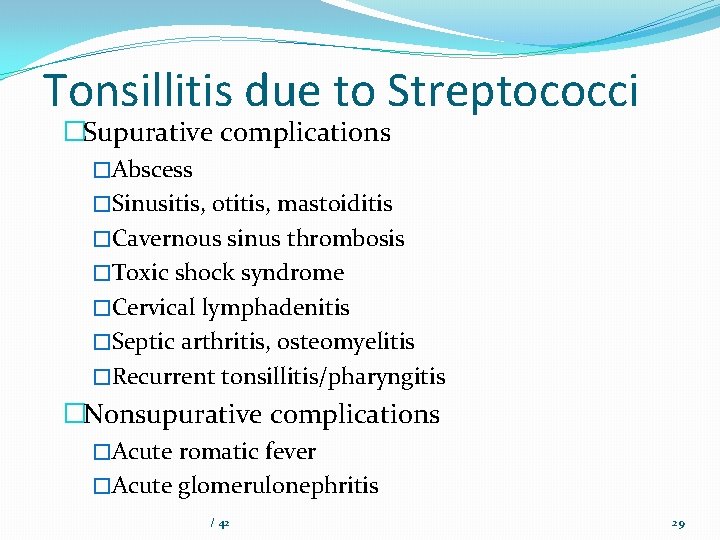 Tonsillitis due to Streptococci

□Supurative complications

□Abscess

□Sinusitis, otitis, mastoiditis

□Cavernous sinus thrombosis

□Toxic shock syndrome

□Cervical lymphadenitis

□Septic arthritis, osteomyelitis

□Recurrent tonsillitis/pharyngitis

□Nonsupurative complications

□Acute romatic fever

□Acute glomerulonephritis

/ 42

29